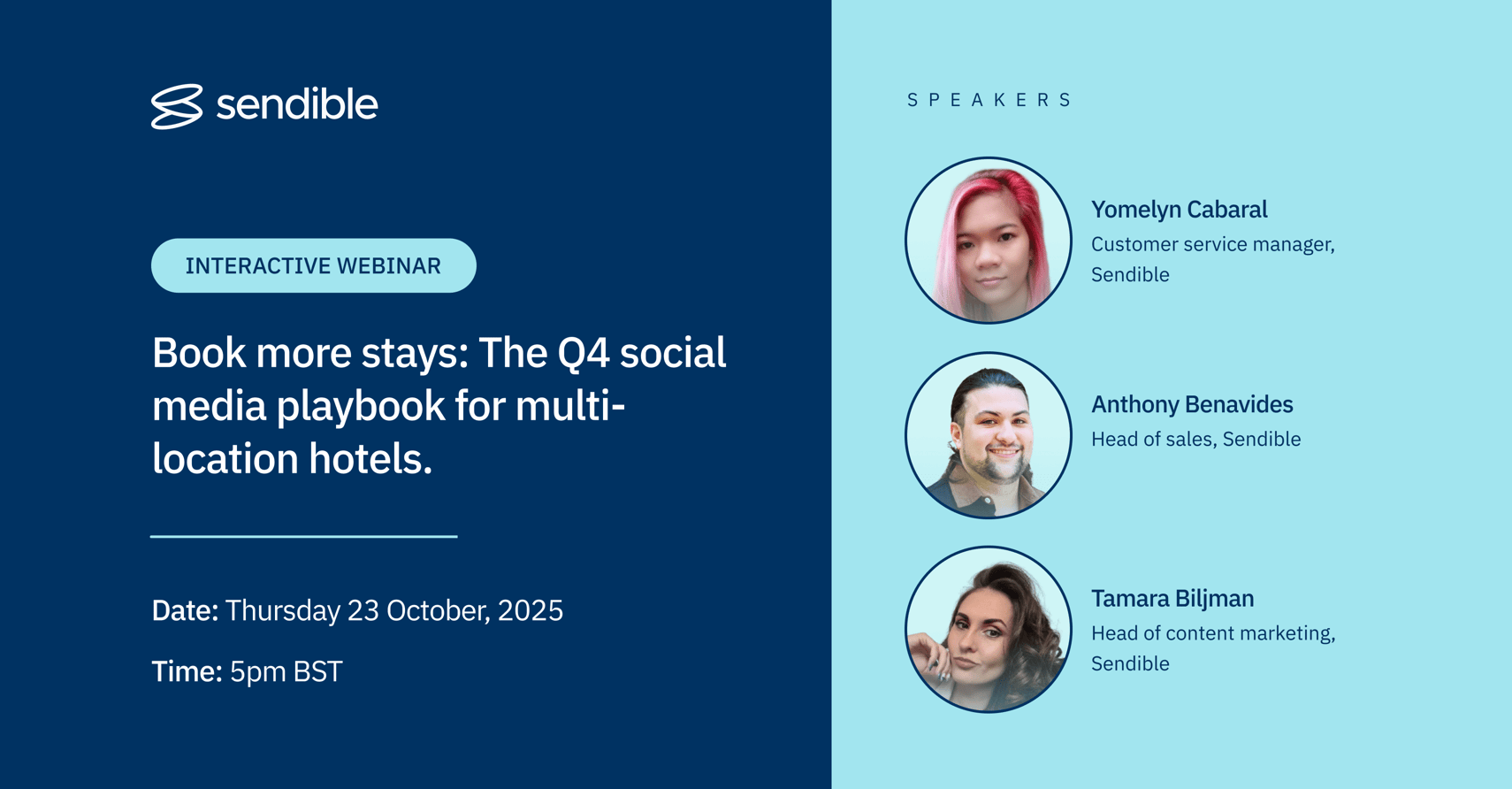 sendible

INTERACTIVE WEBINAR

Book more stays: The Q4 social media playbook for multi-location hotels.

Date: Thursday 23 October, 2025

Time: 5pm BST

SPEAKERS

Yomelyn Cabaral
Customer service manager, Sendible

Anthony Benavides
Head of sales, Sendible

Tamara Biljman
Head of content marketing, Sendible